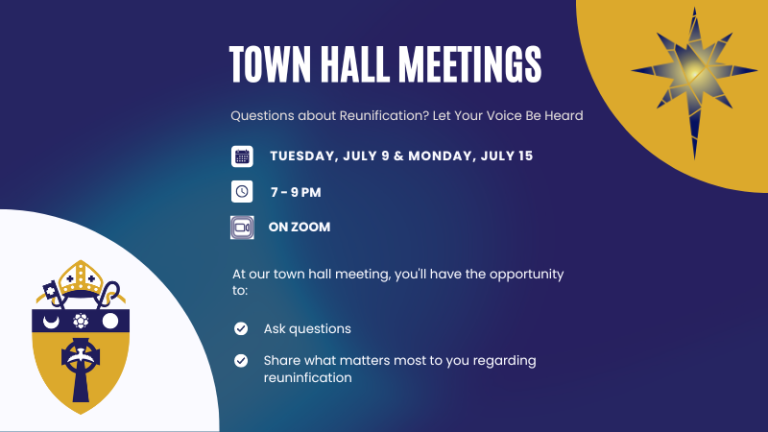 TOWN HALL MEETINGS

Questions about Reunification? Let Your Voice Be Heard

TUESDAY, JULY 9 & MONDAY, JULY 15

7 - 9 PM

ON ZOOM

At our town hall meeting, you'll have the opportunity to:

Ask questions

Share what matters most to you regarding reuninfication